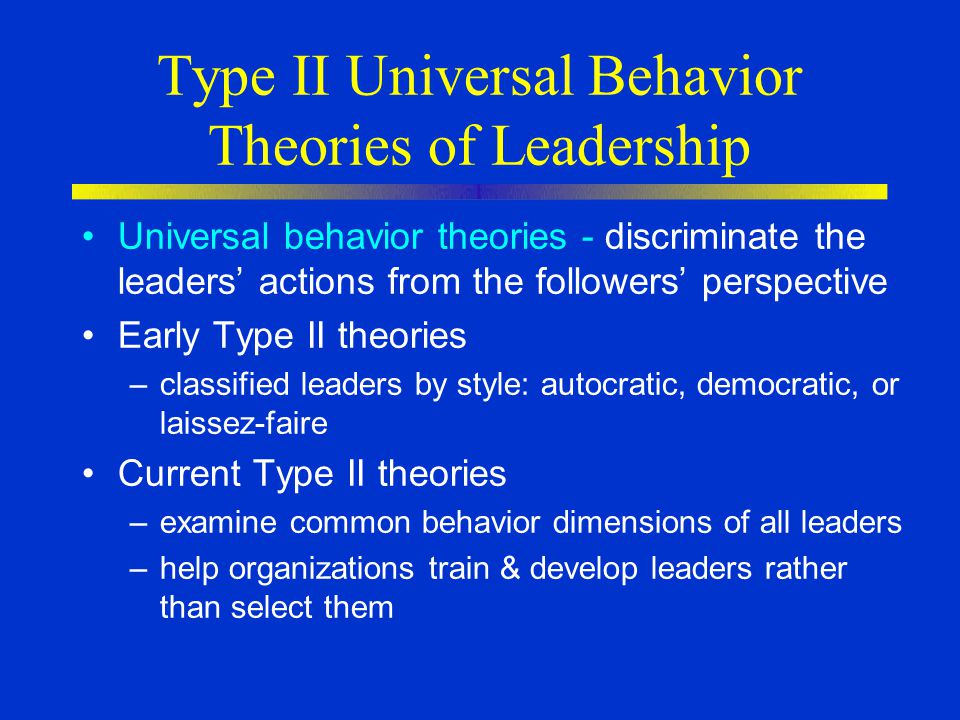 Type II Universal Behavior Theories of Leadership

• Universal behavior theories - discriminate the leaders' actions from the followers' perspective

• Early Type II theories
– classified leaders by style: autocratic, democratic, or laissez-faire

• Current Type II theories
– examine common behavior dimensions of all leaders
– help organizations train & develop leaders rather than select them